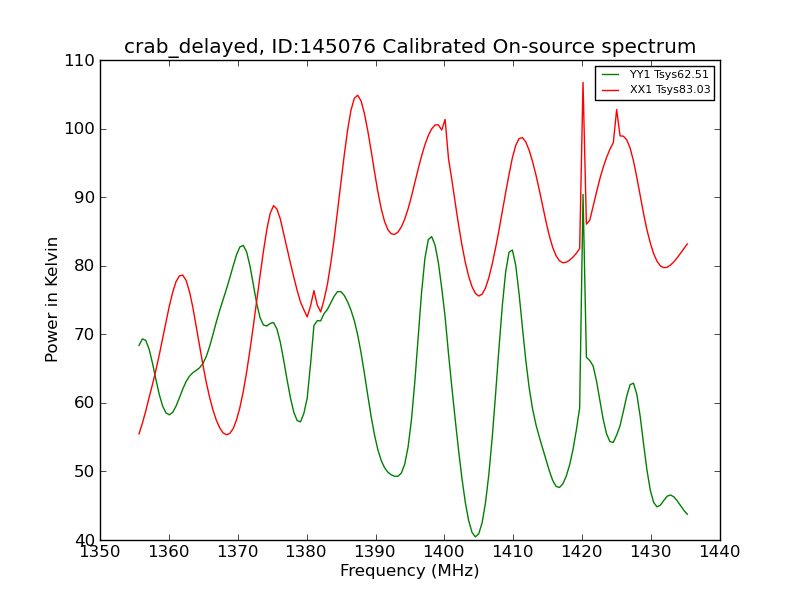 crab_delayed, ID:145076 Calibrated On-source spectrum

YY1 Tsys62.51
XX1 Tsys83.03

Power in Kelvin

110
100
90
80
70
60
50
40

1350 1360 1370 1380 1390 1400 1410 1420 1430 1440

Frequency (MHz)